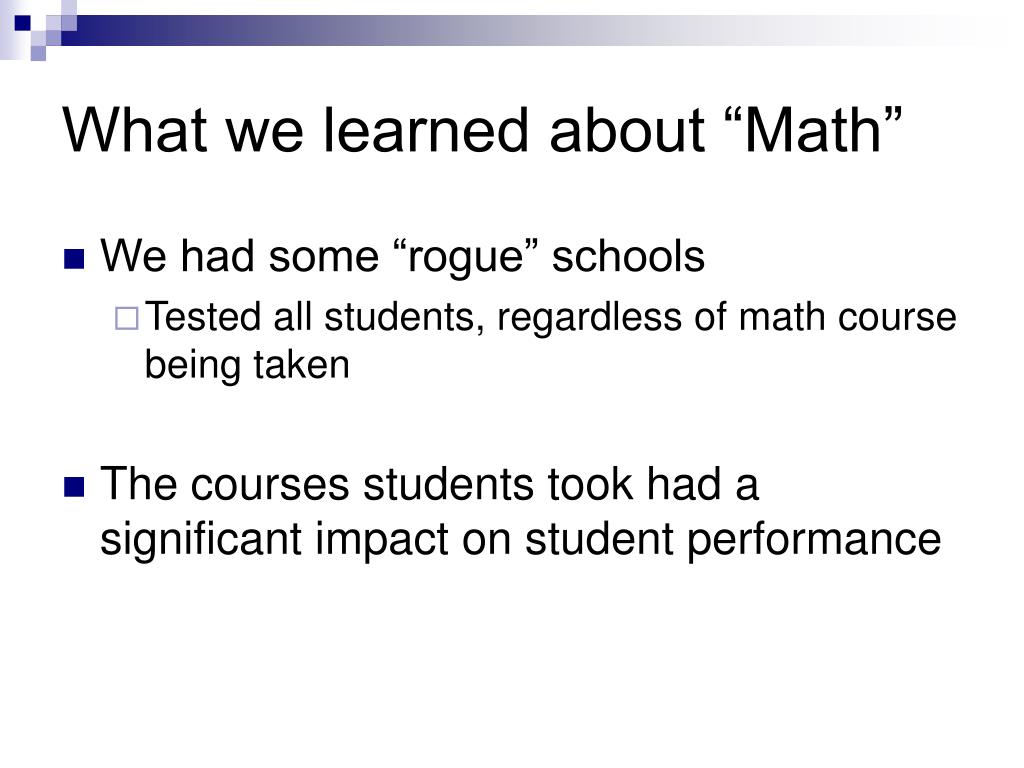 What we learned about “Math”

We had some “rogue” schools

Tested all students, regardless of math course being taken

The courses students took had a significant impact on student performance